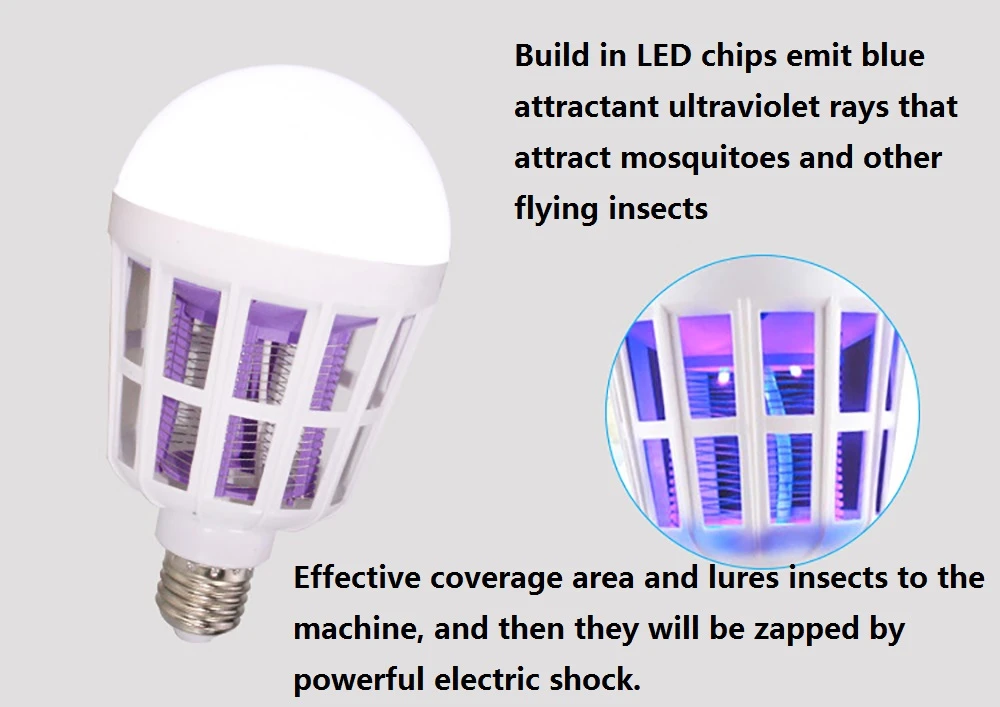 Build in LED chips emit blue attractant ultraviolet rays that attract mosquitoes and other flying insects

Effective coverage area and lures insects to the machine, and then they will be zapped by powerful electric shock.